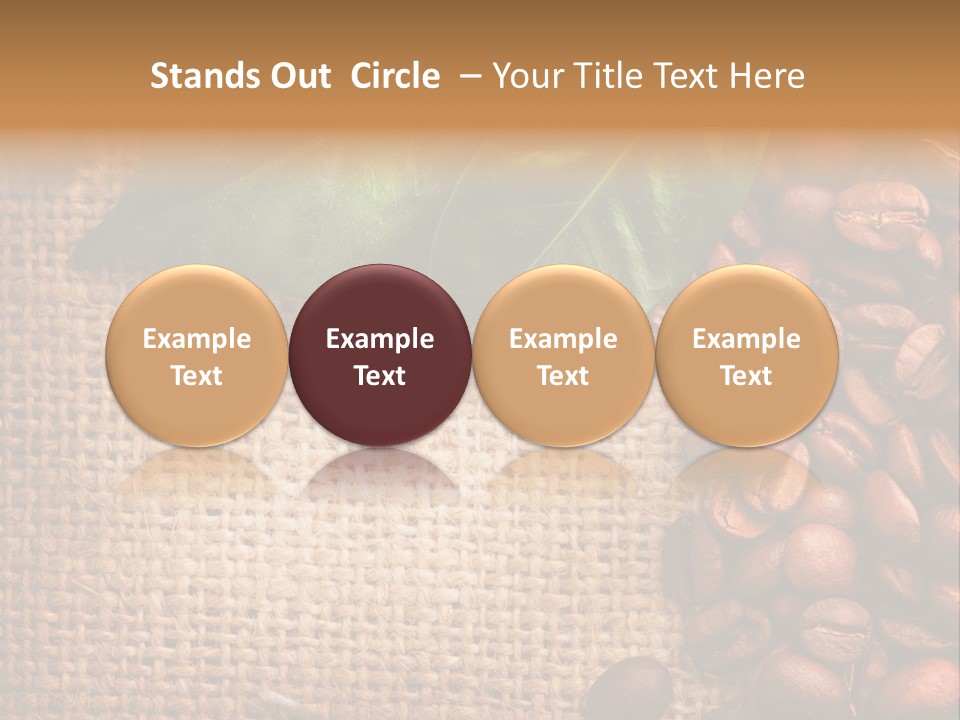 Stands Out Circle – Your Title Text Here

Example Text

Example Text

Example Text

Example Text